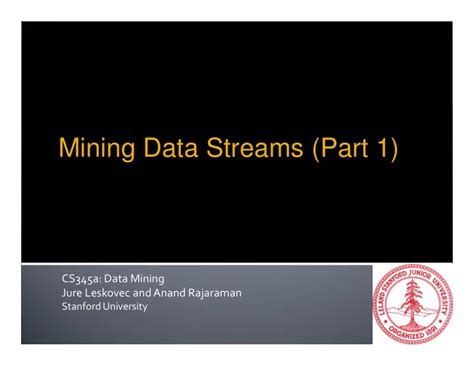 Mining Data Streams (Part 1)

CS345a: Data Mining
Jure Leskovec and Anand Rajaraman
Stanford University

LELAND STANFORD JUNIOR UNIVERSITY
ORGANIZED 1891